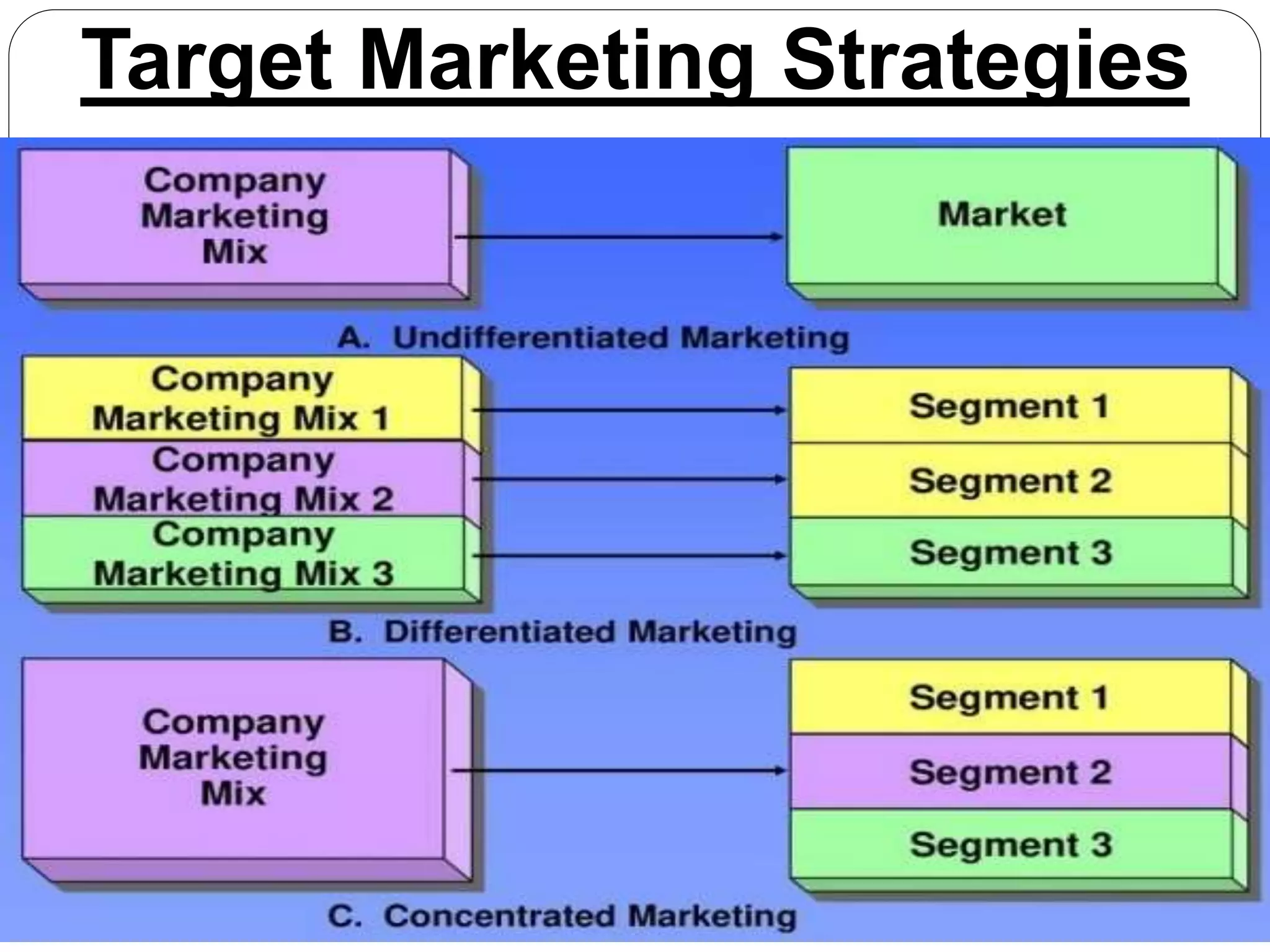 Target Marketing Strategies

Company Marketing Mix

Market

A. Undifferentiated Marketing

Company Marketing Mix 1

Company Marketing Mix 2

Company Marketing Mix 3

Segment 1

Segment 2

Segment 3

B. Differentiated Marketing

Company Marketing Mix

Segment 1

Segment 2

Segment 3

C. Concentrated Marketing